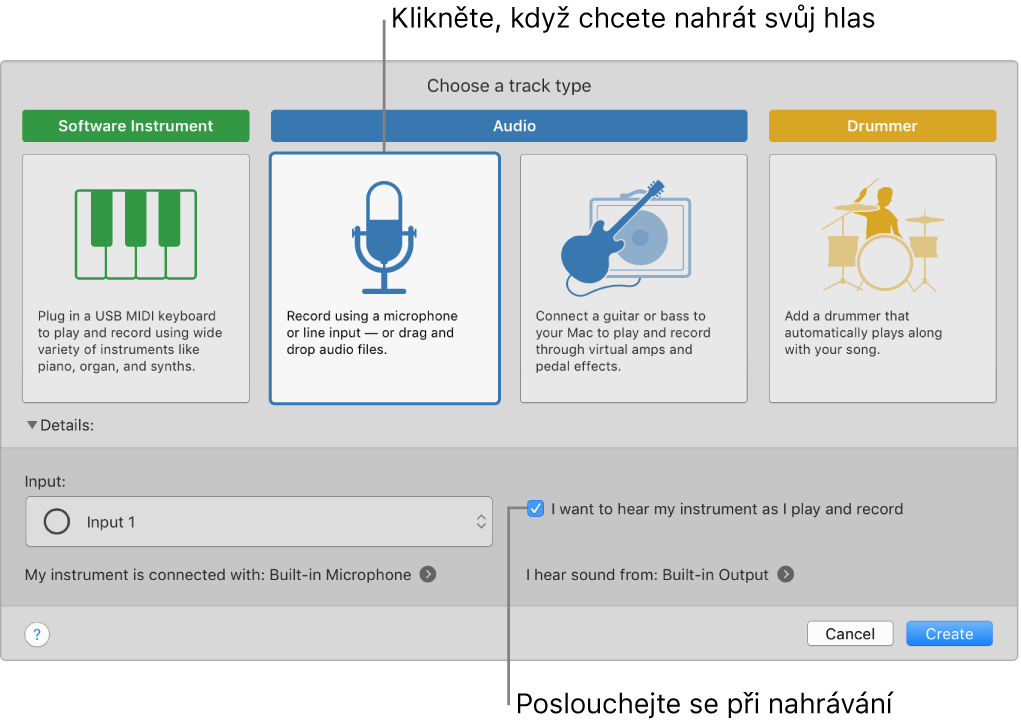 Klikněte, když chcete nahrát svůj hlas

Choose a track type

Software Instrument

Audio

Drummer

Plug in a USB MIDI keyboard to play and record using wide variety of instruments like piano, organ, and synths.

Record using a microphone or line input — or drag and drop audio files.

Connect a guitar or bass to your Mac to play and record through virtual amps and pedal effects.

Add a drummer that automatically plays along with your song.

Details:

Input:

Input 1

I want to hear my instrument as I play and record

My instrument is connected with: Built-in Microphone

I hear sound from: Built-in Output

?

Cancel

Create

Poslouchejte se při nahrávání